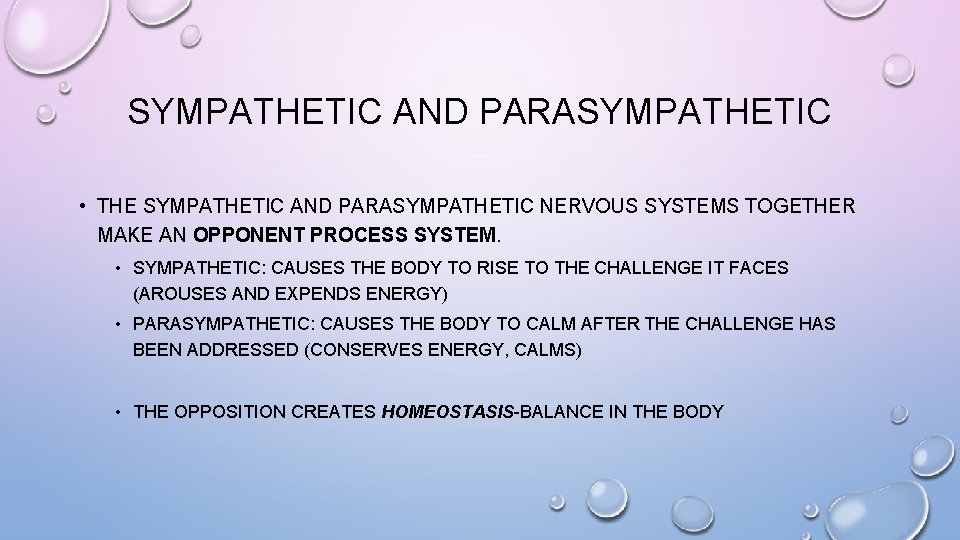 SYMPATHETIC AND PARASYMPATHETIC

• THE SYMPATHETIC AND PARASYMPATHETIC NERVOUS SYSTEMS TOGETHER MAKE AN OPPONENT PROCESS SYSTEM.

• SYMPATHETIC: CAUSES THE BODY TO RISE TO THE CHALLENGE IT FACES (AROUSES AND EXPENDS ENERGY)

• PARASYMPATHETIC: CAUSES THE BODY TO CALM AFTER THE CHALLENGE HAS BEEN ADDRESSED (CONSERVES ENERGY, CALMS)

• THE OPPOSITION CREATES HOMEOSTASIS-BALANCE IN THE BODY